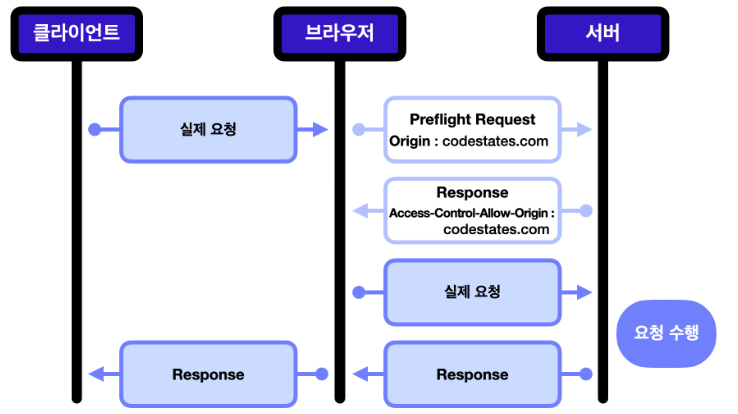 클라이언트

브라우저

서버

실제 요청

Preflight Request
Origin : codestates.com

Response
Access-Control-Allow-Origin : codestates.com

실제 요청

요청 수행

Response

Response